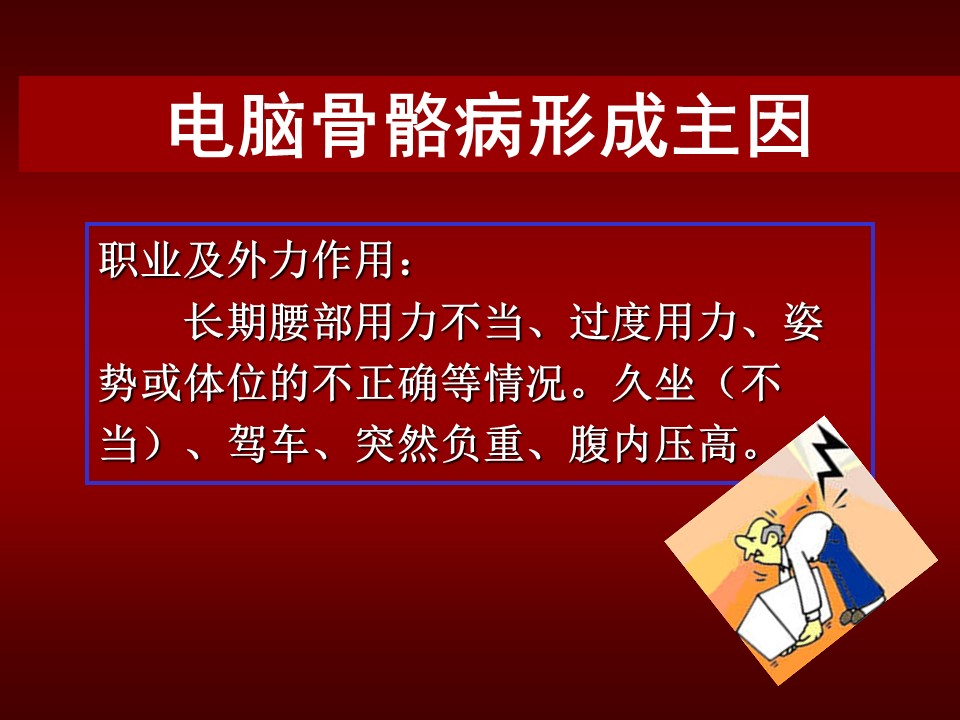 电脑骨骼病形成主因

职业及外力作用：

长期腰部用力不当、过度用力、姿势或体位的不正确等情况。久坐（不当）、驾车、突然负重、腹内压高。